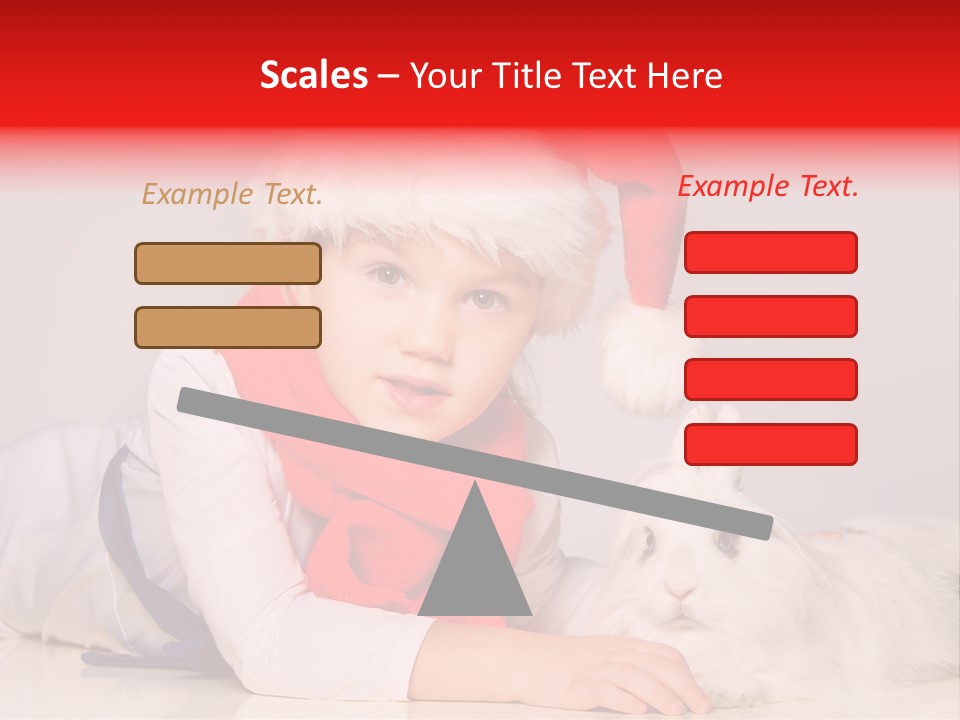 Scales – Your Title Text Here

Example Text.

Example Text.